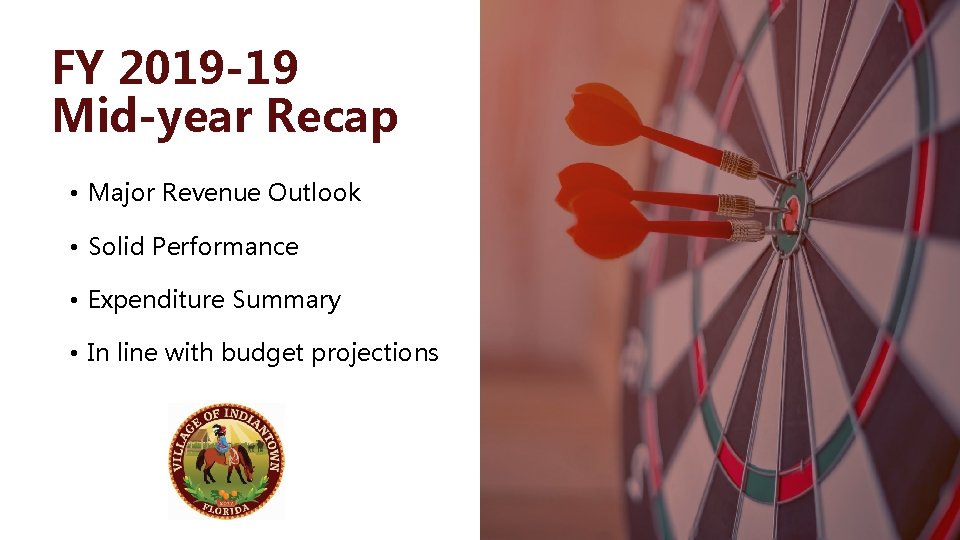 FY 2019-19
Mid-year Recap

• Major Revenue Outlook

• Solid Performance

• Expenditure Summary

• In line with budget projections

VILLAGE OF INDIANTOWN
FLORIDA